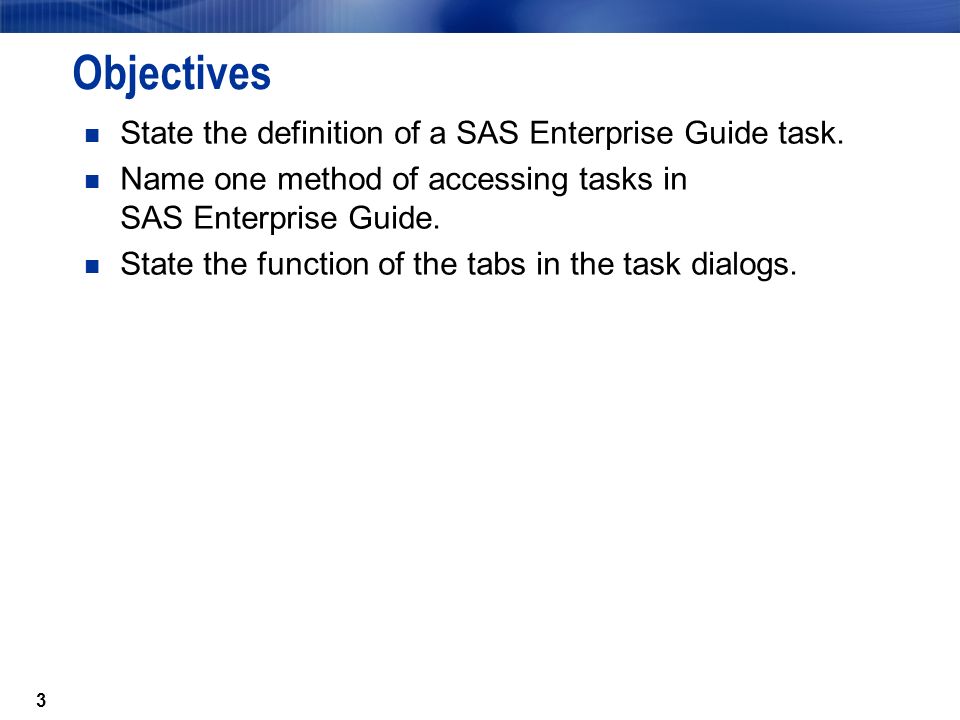 Objectives

- State the definition of a SAS Enterprise Guide task.
- Name one method of accessing tasks in SAS Enterprise Guide.
- State the function of the tabs in the task dialogs.

3